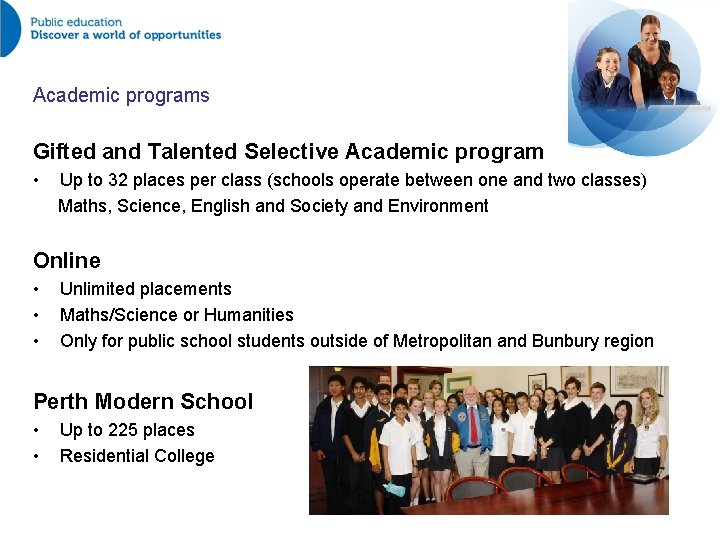 Public education
Discover a world of opportunities

Academic programs

Gifted and Talented Selective Academic program

• Up to 32 places per class (schools operate between one and two classes) Maths, Science, English and Society and Environment

Online

• Unlimited placements
• Maths/Science or Humanities
• Only for public school students outside of Metropolitan and Bunbury region

Perth Modern School

• Up to 225 places
• Residential College